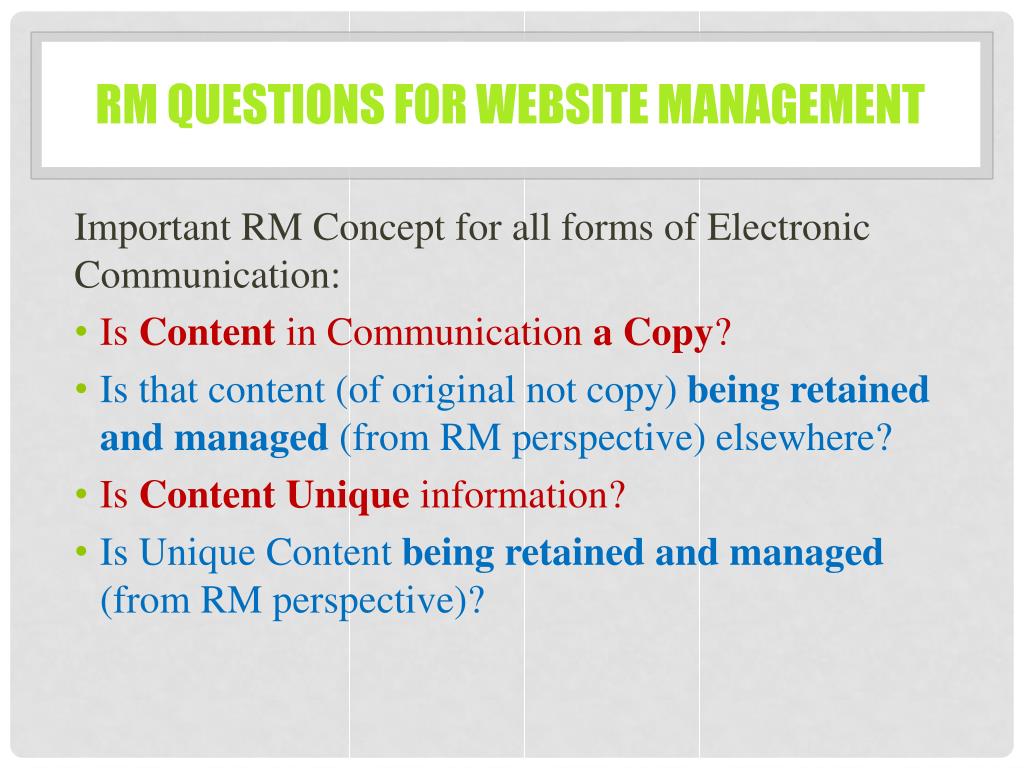 RM QUESTIONS FOR WEBSITE MANAGEMENT

Important RM Concept for all forms of Electronic Communication:

• Is Content in Communication a Copy?
• Is that content (of original not copy) being retained and managed (from RM perspective) elsewhere?
• Is Content Unique information?
• Is Unique Content being retained and managed (from RM perspective)?